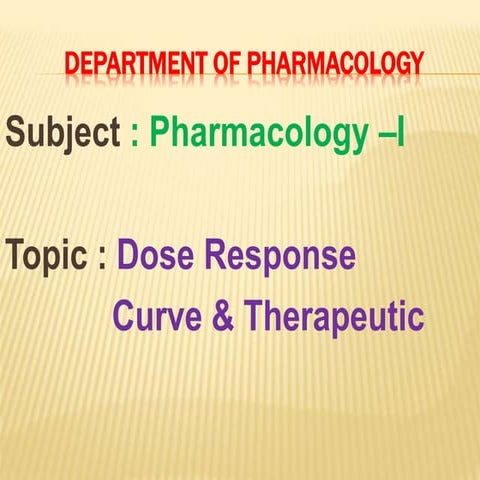 DEPARTMENT OF PHARMACOLOGY

Subject : Pharmacology –I

Topic : Dose Response Curve & Therapeutic